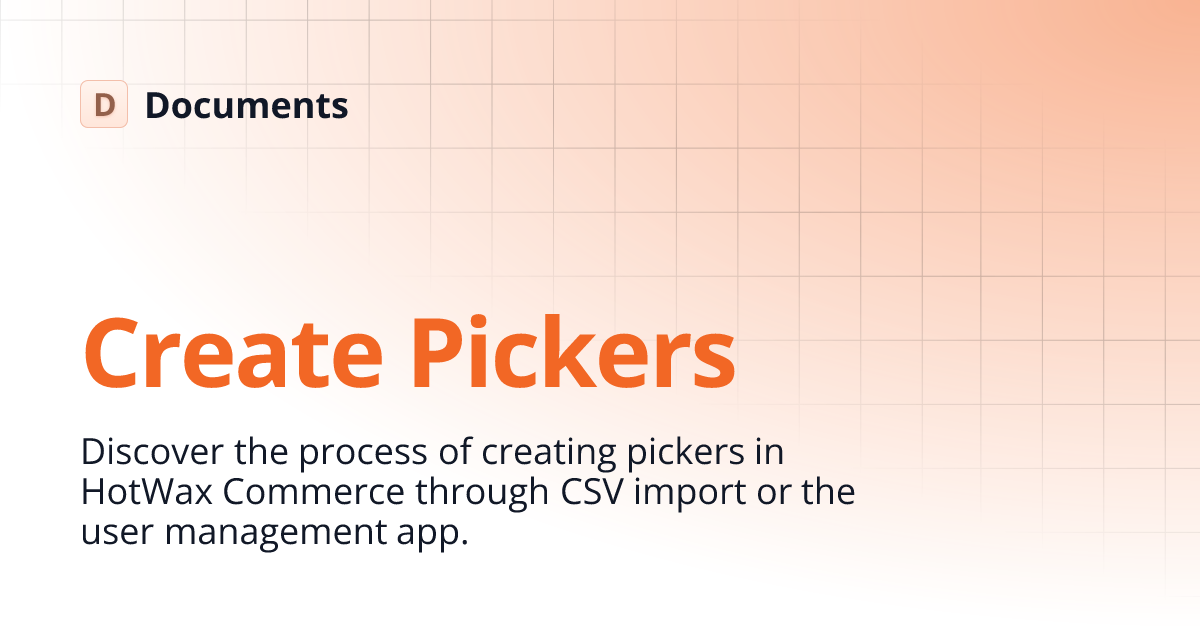 D Documents

Create Pickers

Discover the process of creating pickers in HotWax Commerce through CSV import or the user management app.